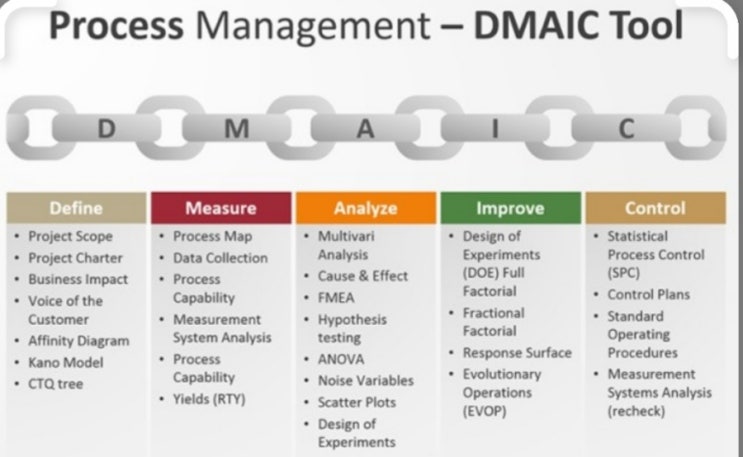 Process Management – DMAIC Tool

D M A I C

Define
• Project Scope
• Project Charter
• Business Impact
• Voice of the Customer
• Affinity Diagram
• Kano Model
• CTQ tree

Measure
• Process Map
• Data Collection
• Process Capability
• Measurement System Analysis
• Process Capability
• Yields (RTY)

Analyze
• Multivari Analysis
• Cause & Effect
• FMEA
• Hypothesis testing
• ANOVA
• Noise Variables
• Scatter Plots
• Design of Experiments

Improve
• Design of Experiments (DOE) Full Factorial
• Fractional Factorial
• Response Surface
• Evolutionary Operations (EVOP)

Control
• Statistical Process Control (SPC)
• Control Plans
• Standard Operating Procedures
• Measurement Systems Analysis (recheck)